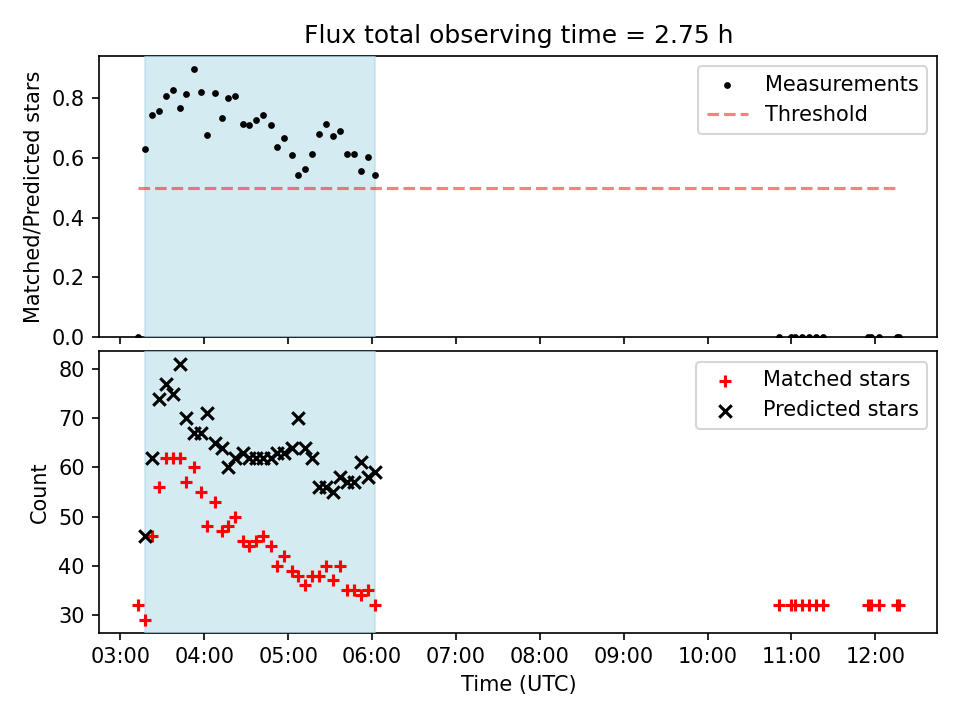 Flux total observing time = 2.75 h

Matched/Predicted stars

0.8
0.6
0.4
0.2
0.0

Measurements
Threshold

Count

80
70
60
50
40
30

Matched stars
Predicted stars

03:00 04:00 05:00 06:00 07:00 08:00 09:00 10:00 11:00 12:00

Time (UTC)